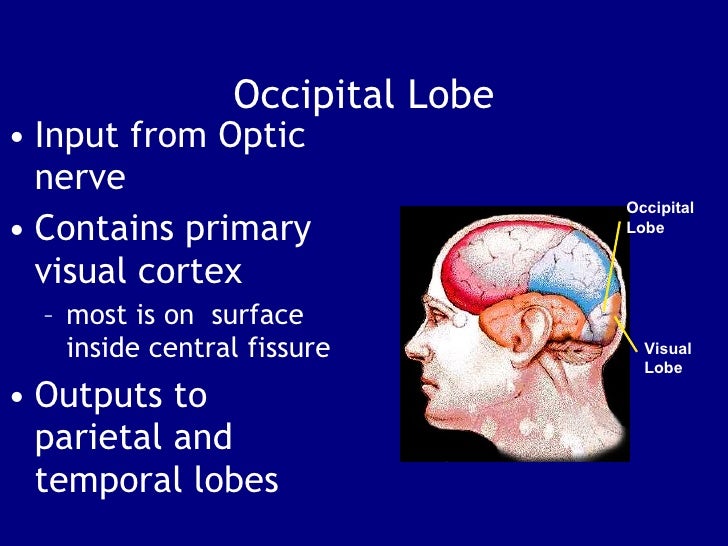 Occipital Lobe

• Input from Optic nerve

• Contains primary visual cortex

– most is on  surface inside central fissure

• Outputs to parietal and temporal lobes

Occipital Lobe

Visual Lobe